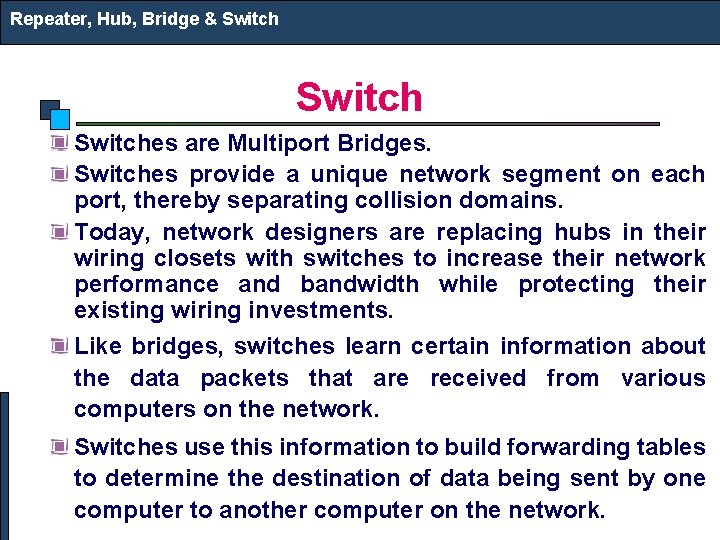 Repeater, Hub, Bridge & Switch

Switch

Switches are Multiport Bridges.

Switches provide a unique network segment on each port, thereby separating collision domains.

Today, network designers are replacing hubs in their wiring closets with switches to increase their network performance and bandwidth while protecting their existing wiring investments.

Like bridges, switches learn certain information about the data packets that are received from various computers on the network.

Switches use this information to build forwarding tables to determine the destination of data being sent by one computer to another computer on the network.